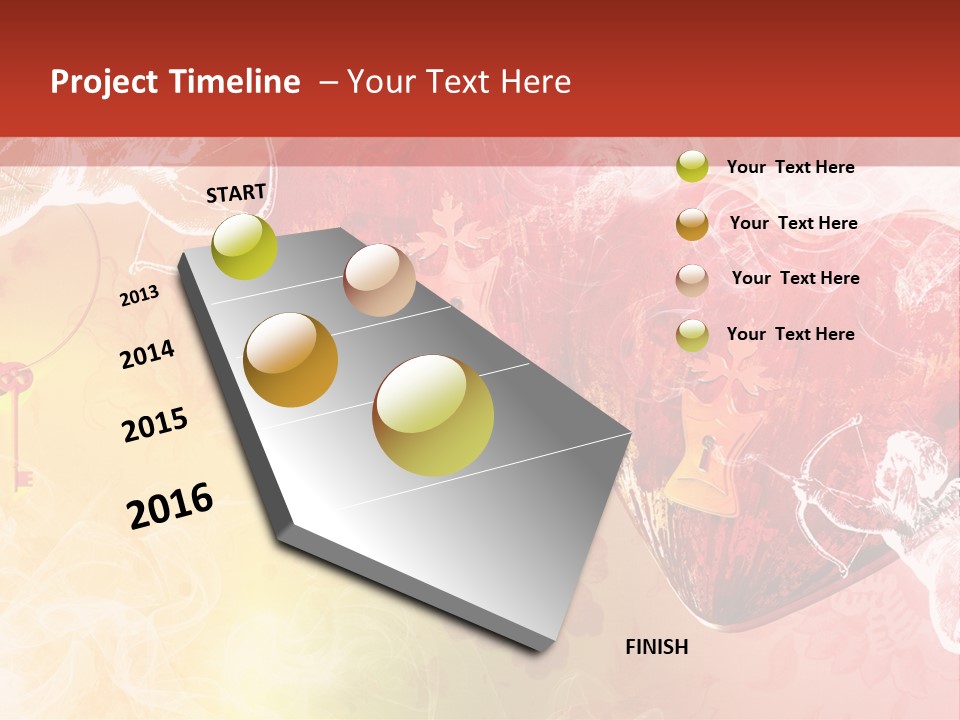 Project Timeline – Your Text Here

START

2013

2014

2015

2016

FINISH

Your Text Here

Your Text Here

Your Text Here

Your Text Here